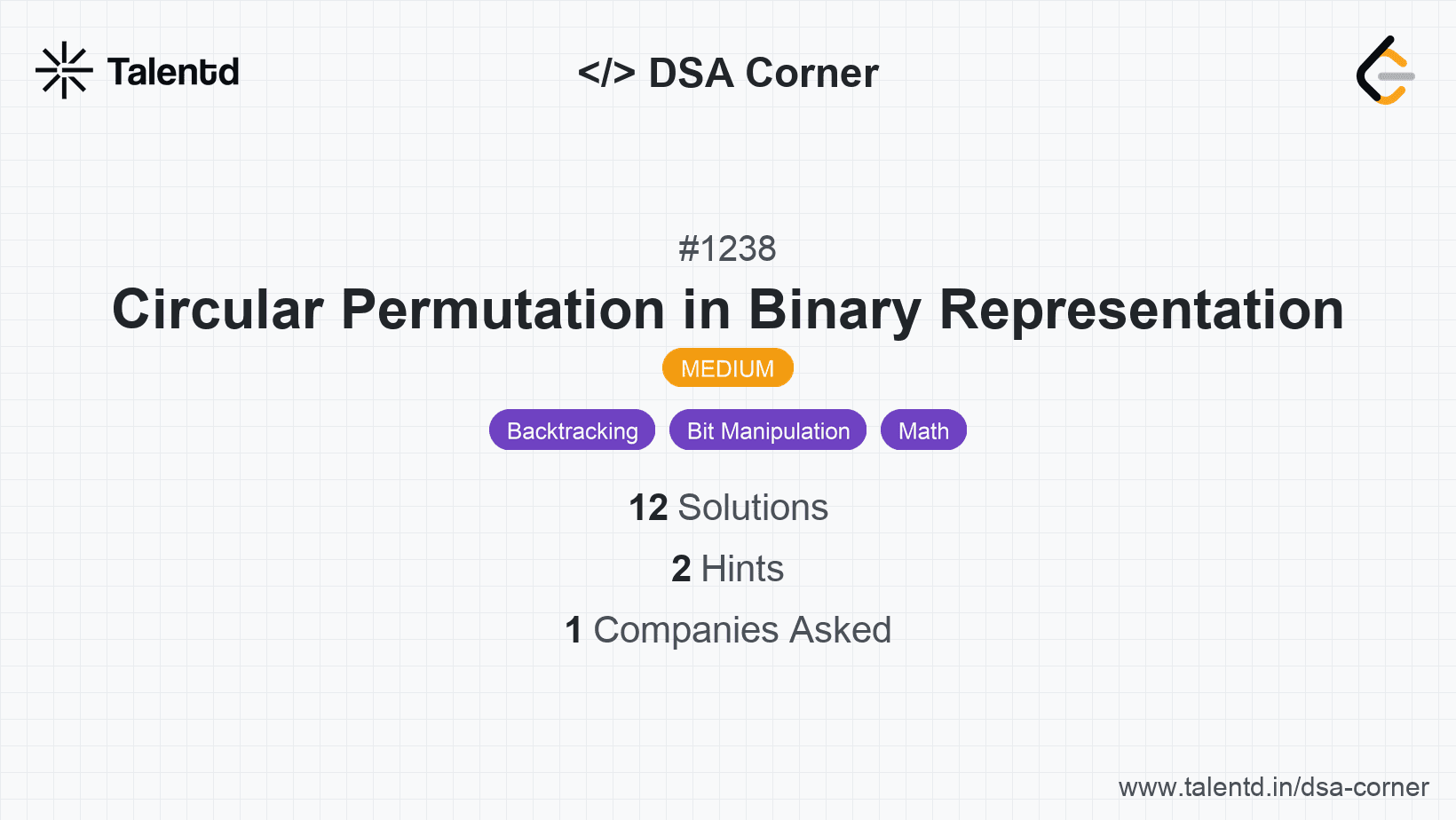 Talentd

</> DSA Corner

#1238

Circular Permutation in Binary Representation

MEDIUM

Backtracking Bit Manipulation Math

12 Solutions

2 Hints

1 Companies Asked

www.talentd.in/dsa-corner